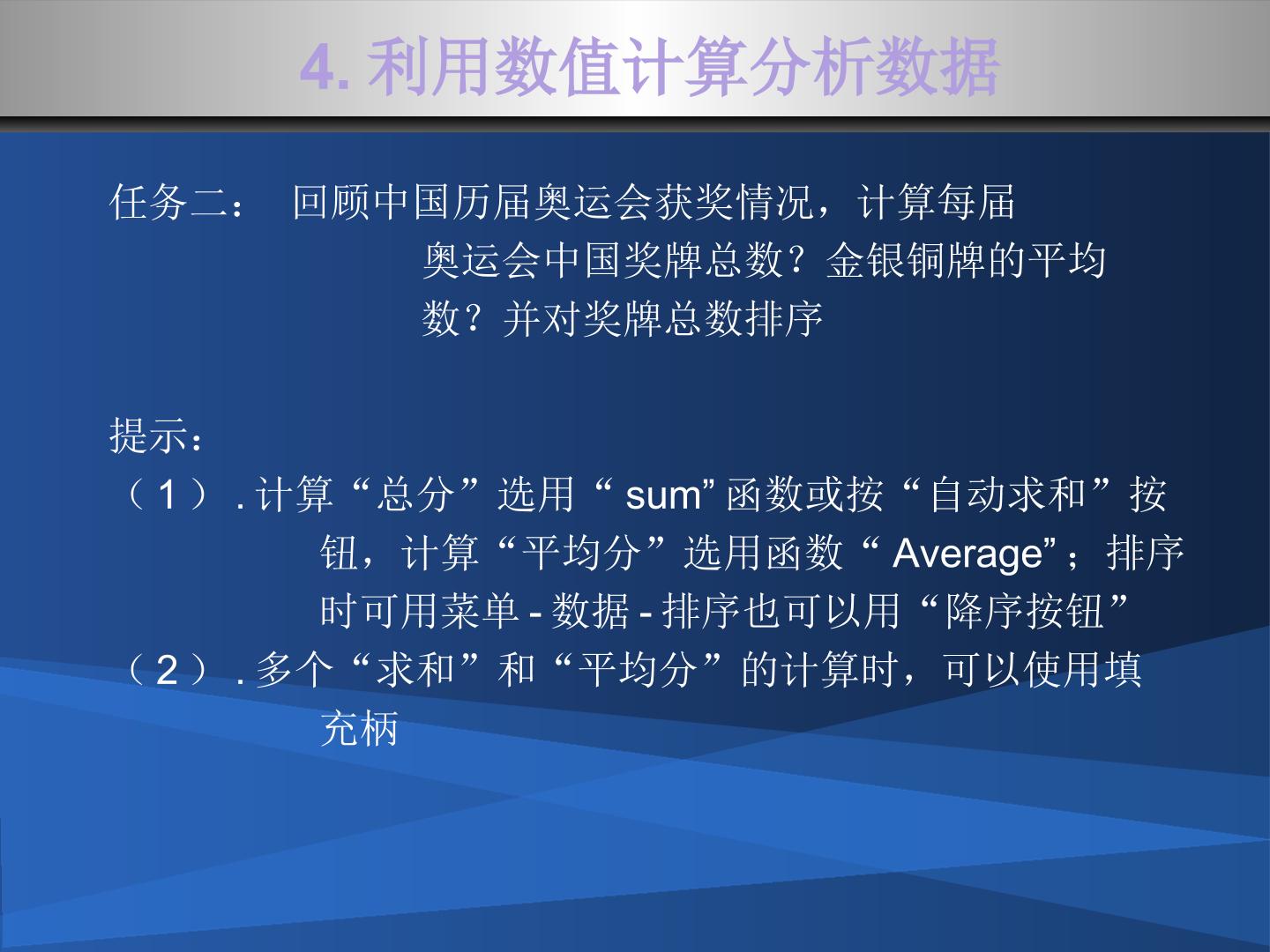 4. 利用数值计算分析数据

任务二： 回顾中国历届奥运会获奖情况，计算每届奥运会中国奖牌总数？金银铜牌的平均数？并对奖牌总数排序

提示：
（1）. 计算“总分”选用“ sum”函数或按“自动求和”按钮，计算“平均分”选用函数“ Average”；排序时可用菜单 - 数据 - 排序也可以用“降序按钮”
（2）. 多个“求和”和“平均分”的计算时，可以使用填充柄